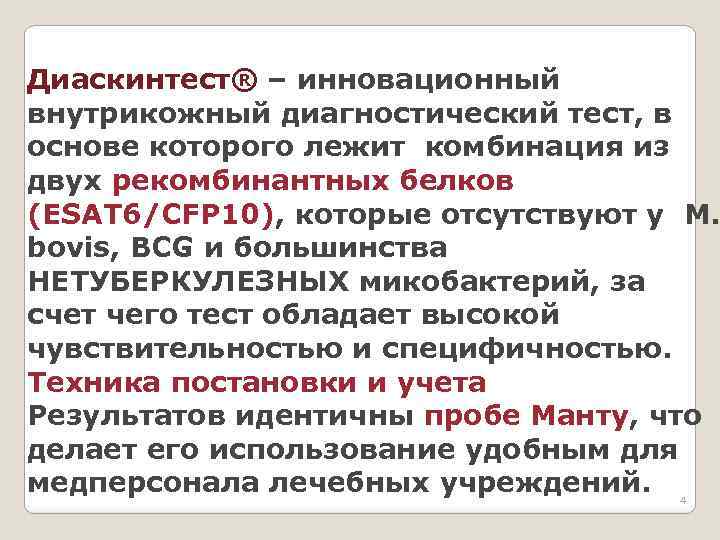 Диаскинтест® – инновационный внутрикожный диагностический тест, в основе которого лежит комбинация из двух рекомбинантных белков (ESAT6/CFP10), которые отсутствуют у M. bovis, BCG и большинства НЕТУБЕРКУЛЕЗНЫХ микобактерий, за счет чего тест обладает высокой чувствительностью и специфичностью. Техника постановки и учета Результатов идентичны пробе Манту, что делает его использование удобным для медперсонала лечебных учреждений.

4